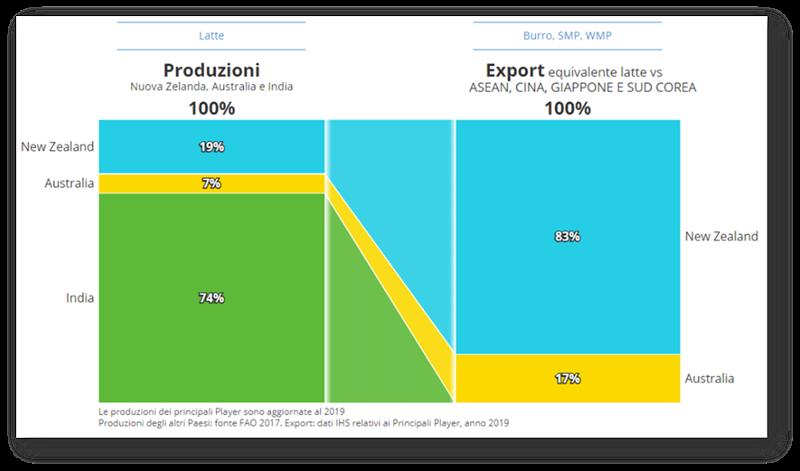 Latte

Produzioni
Nuova Zelanda, Australia e India

100%

New Zealand 19%
Australia 7%
India 74%

Burro, SMP, WMP

Export equivalente latte vs ASEAN, CINA, GIAPPONE E SUD COREA

100%

83% New Zealand
17% Australia

Le produzioni dei principali Player sono aggiornate al 2019
Produzioni degli altri Paesi: fonte FAO 2017. Export: dati IHS relativi ai Principali Player, anno 2019